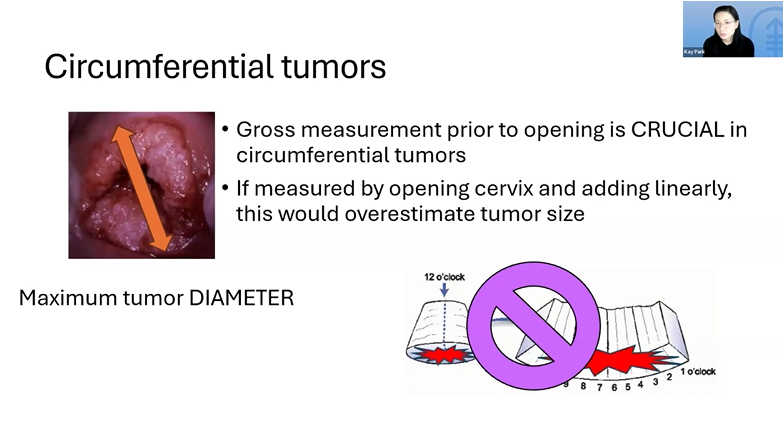 Kay Park

Circumferential tumors

• Gross measurement prior to opening is CRUCIAL in circumferential tumors

• If measured by opening cervix and adding linearly, this would overestimate tumor size

Maximum tumor DIAMETER

12 o'clock

9 8 7 6 5 4 3 2 1 o'clock